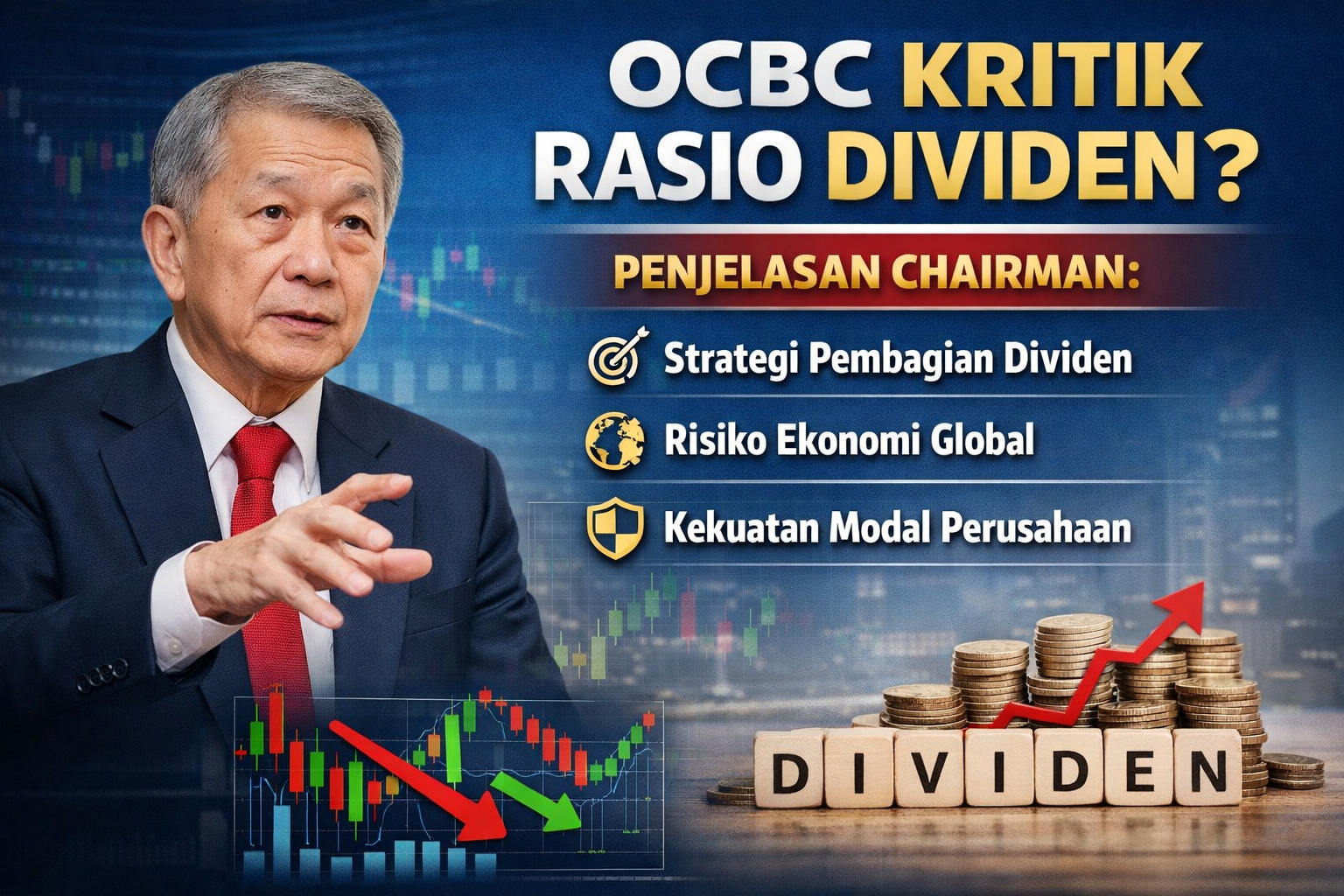 OCBC KRITIK RASIO DIVIDEN?

PENJELASAN CHAIRMAN:

Strategi Pembagian Dividen

Risiko Ekonomi Global

Kekuatan Modal Perusahaan

DIVIDEN